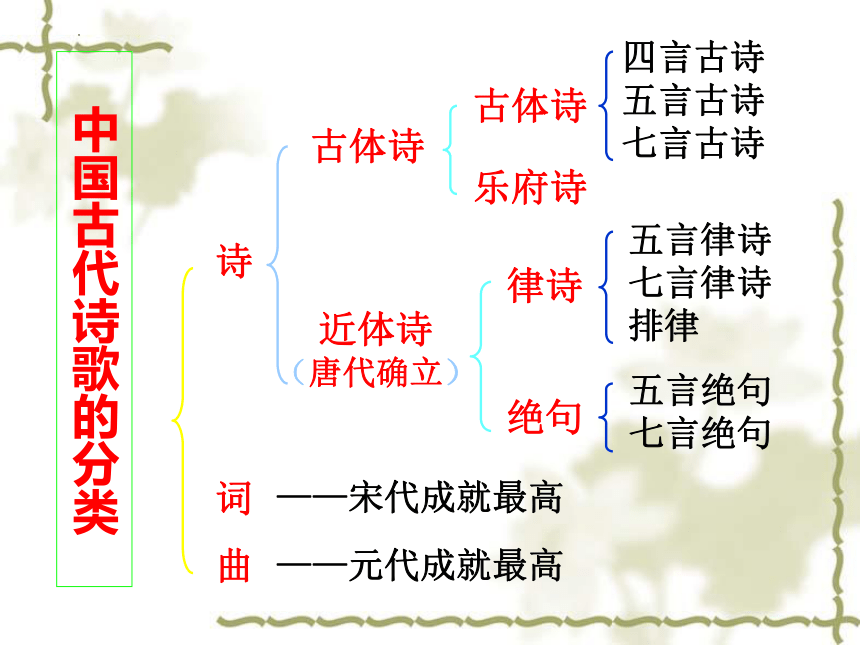 中国古代诗歌的分类

诗

古体诗

古体诗

四言古诗
五言古诗
七言古诗

乐府诗

近体诗
（唐代确立）

律诗

五言律诗
七言律诗
排律

绝句

五言绝句
七言绝句

词 ——宋代成就最高

曲 ——元代成就最高